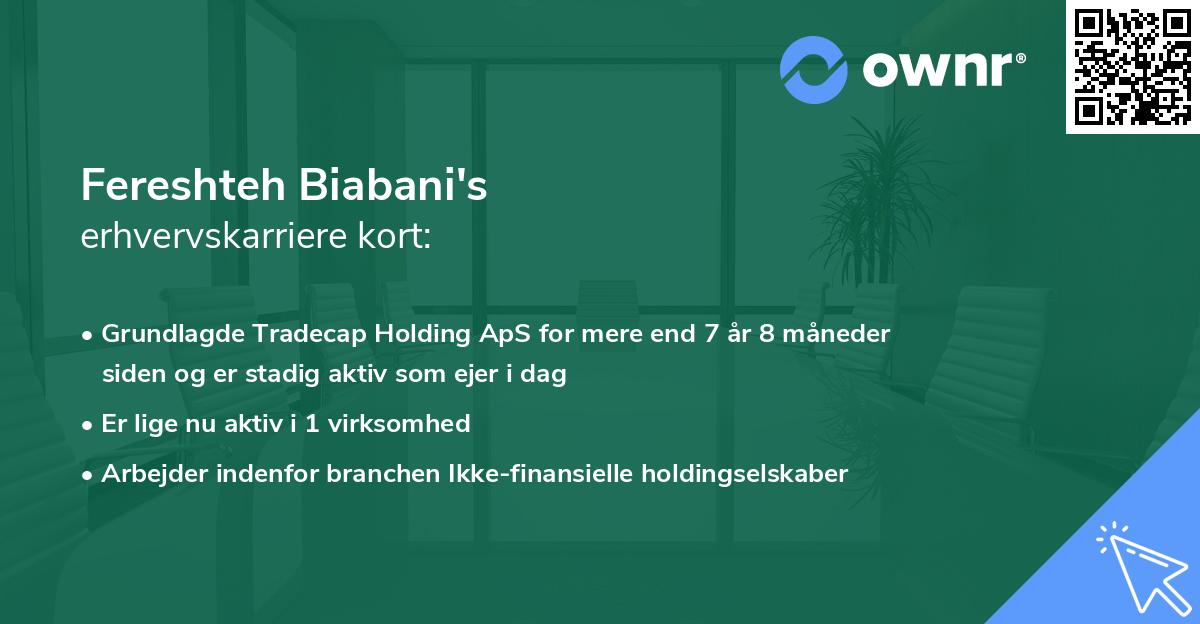 ownr®

Fereshteh Biabani's
erhvervskarriere kort:

• Grundlagde Tradecap Holding ApS for mere end 7 år 8 måneder siden og er stadig aktiv som ejer i dag
• Er lige nu aktiv i 1 virksomhed
• Arbejder indenfor branchen Ikke-finansielle holdingselskaber